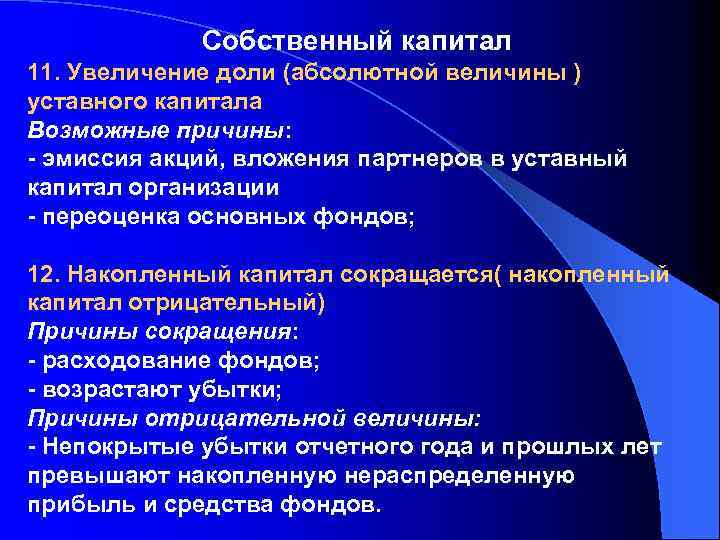 Собственный капитал

11. Увеличение доли (абсолютной величины ) уставного капитала

Возможные причины:

- эмиссия акций, вложения партнеров в уставный капитал организации

- переоценка основных фондов;

12. Накопленный капитал сокращается( накопленный капитал отрицательный)

Причины сокращения:

- расходование фондов;

- возрастают убытки;

Причины отрицательной величины:

- Непокрытые убытки отчетного года и прошлых лет превышают накопленную нераспределенную прибыль и средства фондов.